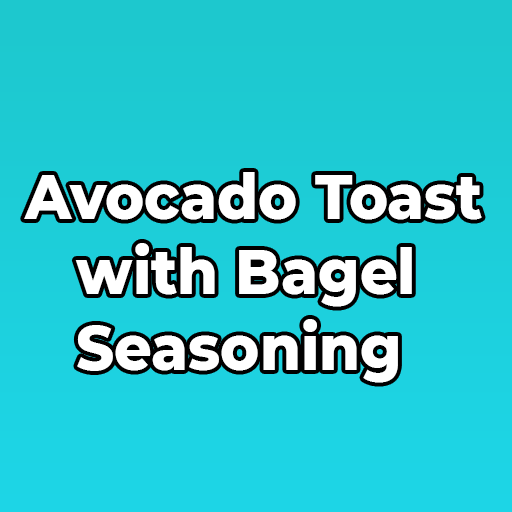 Avocado Toast with Bagel Seasoning